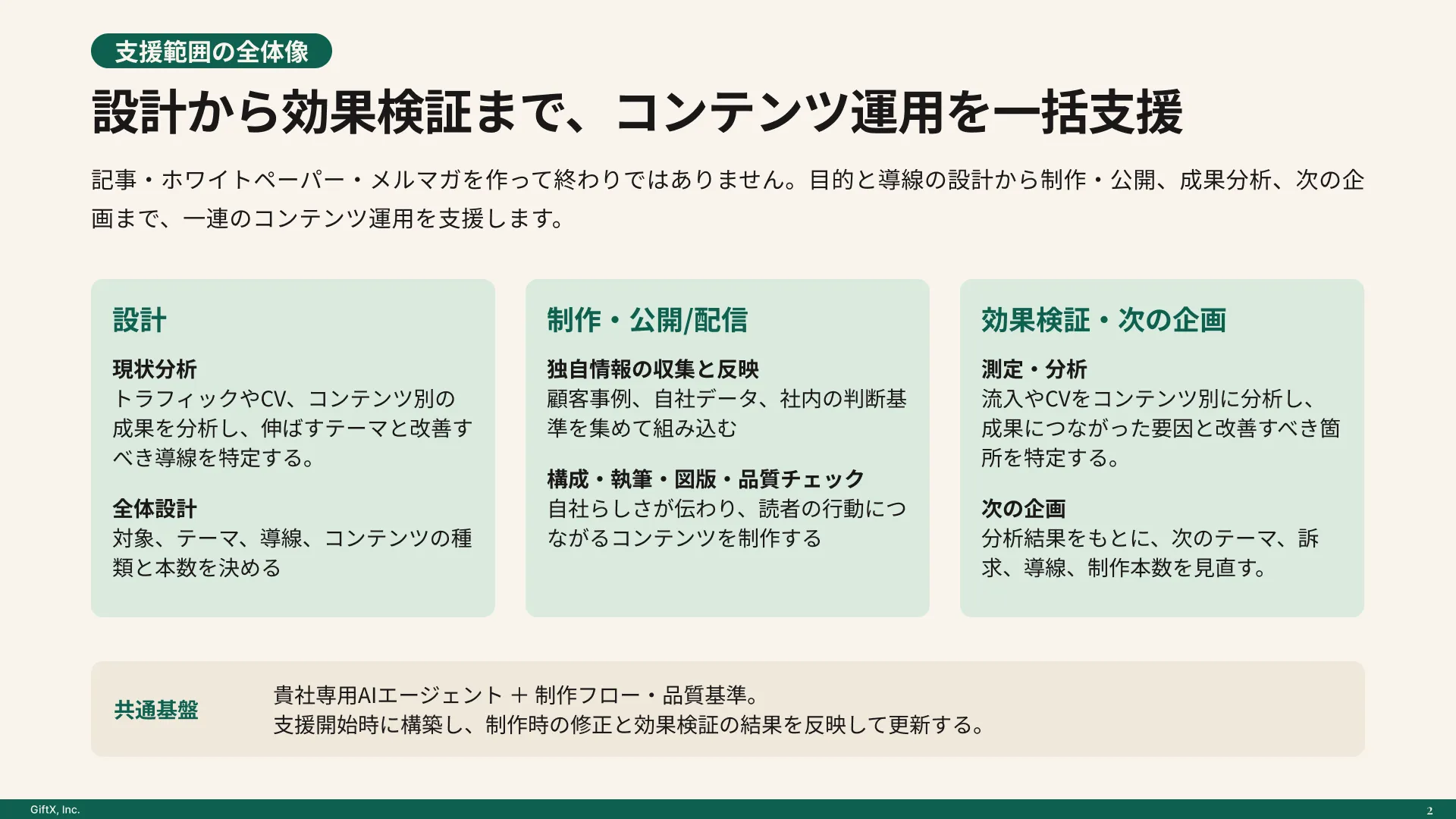 支援範囲の全体像

設計から効果検証まで、コンテンツ運用を一括支援

記事・ホワイトペーパー・メルマガを作って終わりではありません。目的と導線の設計から制作・公開、成果分析、次の企画まで、一連のコンテンツ運用を支援します。

設計

現状分析
トラフィックやCV、コンテンツ別の成果を分析し、伸ばすテーマと改善すべき導線を特定する。

全体設計
対象、テーマ、導線、コンテンツの種類と本数を決める

制作・公開/配信

独自情報の収集と反映
顧客事例、自社データ、社内の判断基準を集めて組み込む

構成・執筆・図版・品質チェック
自社らしさが伝わり、読者の行動につながるコンテンツを制作する

効果検証・次の企画

測定・分析
流入やCVをコンテンツ別に分析し、成果につながった要因と改善すべき箇所を特定する。

次の企画
分析結果をもとに、次のテーマ、訴求、導線、制作本数を見直す。

共通基盤

貴社専用AIエージェント ＋ 制作フロー・品質基準。
支援開始時に構築し、制作時の修正と効果検証の結果を反映して更新する。

GiftX, Inc.

2